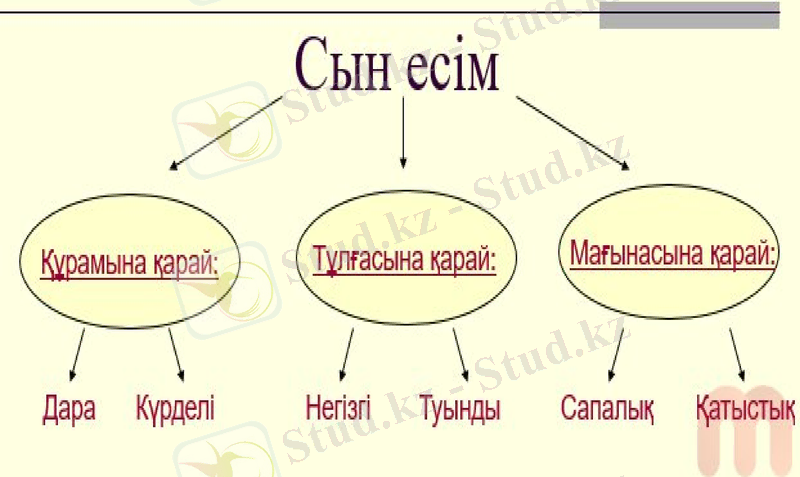 Сын есім

Құрамына қарай:

Тұлғасына қарай:

Мағынасына қарай:

Дара

Күрделі

Негізгі

Туынды

Сапалық

Қатыстық

Stud.kz - Stud.kz